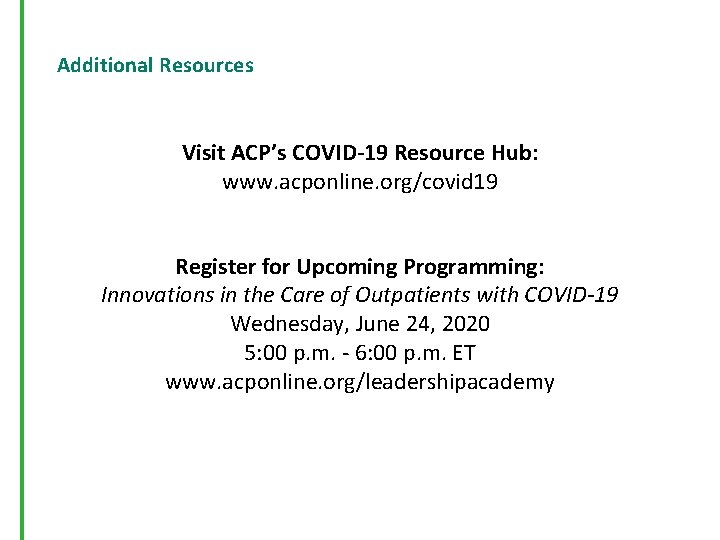 Additional Resources

Visit ACP's COVID-19 Resource Hub:
www.acponline.org/covid19

Register for Upcoming Programming:
Innovations in the Care of Outpatients with COVID-19
Wednesday, June 24, 2020
5:00 p.m. - 6:00 p.m. ET
www.acponline.org/leadershipacademy